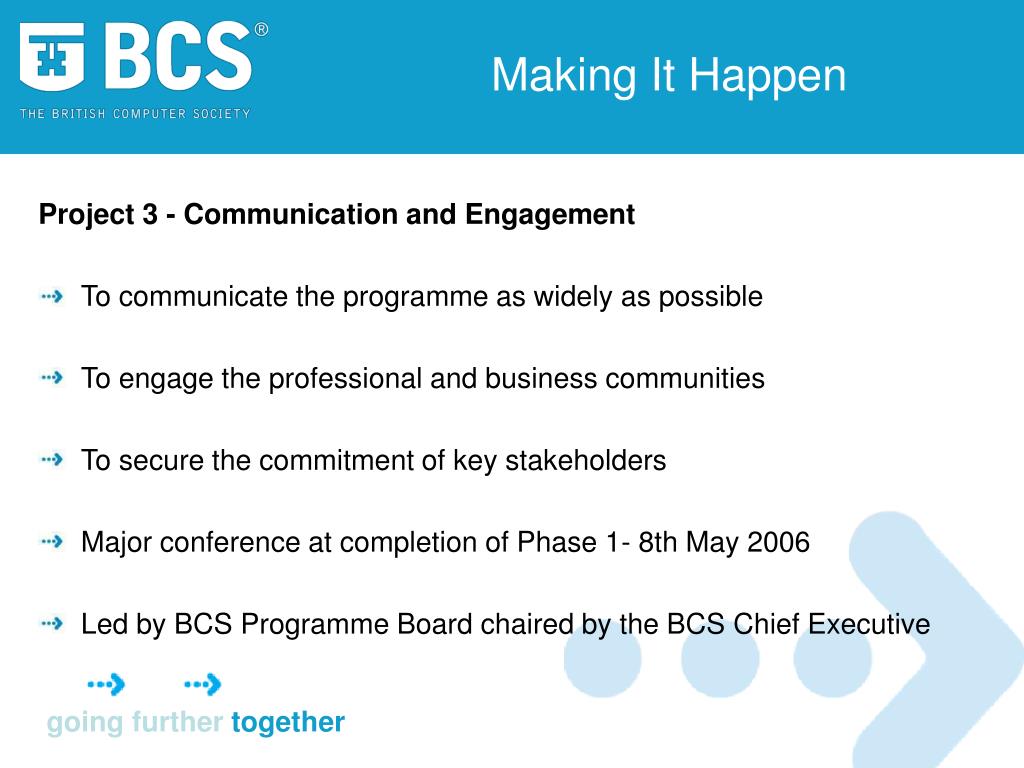 BCS®
THE BRITISH COMPUTER SOCIETY

Making It Happen

Project 3 - Communication and Engagement

To communicate the programme as widely as possible

To engage the professional and business communities

To secure the commitment of key stakeholders

Major conference at completion of Phase 1- 8th May 2006

Led by BCS Programme Board chaired by the BCS Chief Executive

going further together